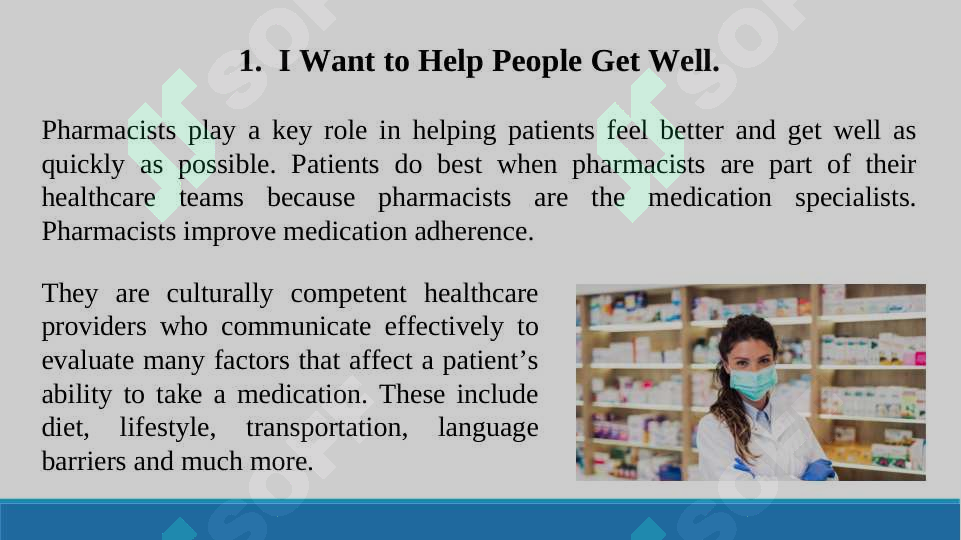 1. I Want to Help People Get Well.

Pharmacists play a key role in helping patients feel better and get well as quickly as possible. Patients do best when pharmacists are part of their healthcare teams because pharmacists are the medication specialists. Pharmacists improve medication adherence.

They are culturally competent healthcare providers who communicate effectively to evaluate many factors that affect a patient's ability to take a medication. These include diet, lifestyle, transportation, language barriers and much more.